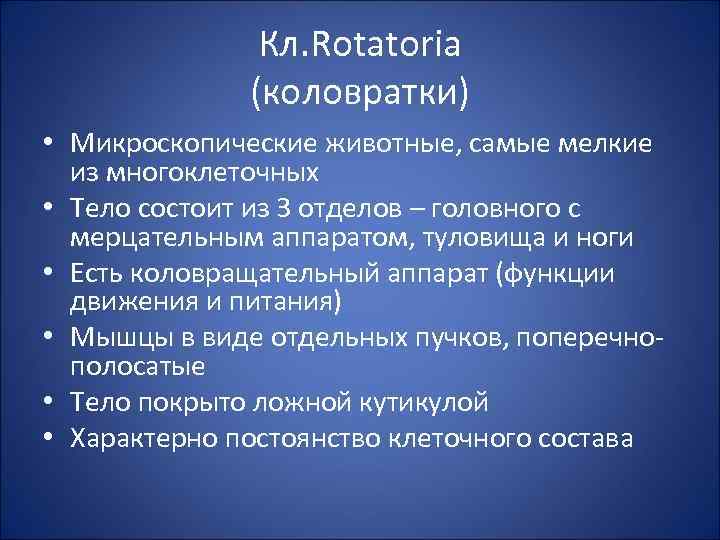 Кл.Rotatoria
(коловратки)

• Микроскопические животные, самые мелкие из многоклеточных
• Тело состоит из 3 отделов – головного с мерцательным аппаратом, туловища и ноги
• Есть коловращательный аппарат (функции движения и питания)
• Мышцы в виде отдельных пучков, поперечно-полосатые
• Тело покрыто ложной кутикулой
• Характерно постоянство клеточного состава